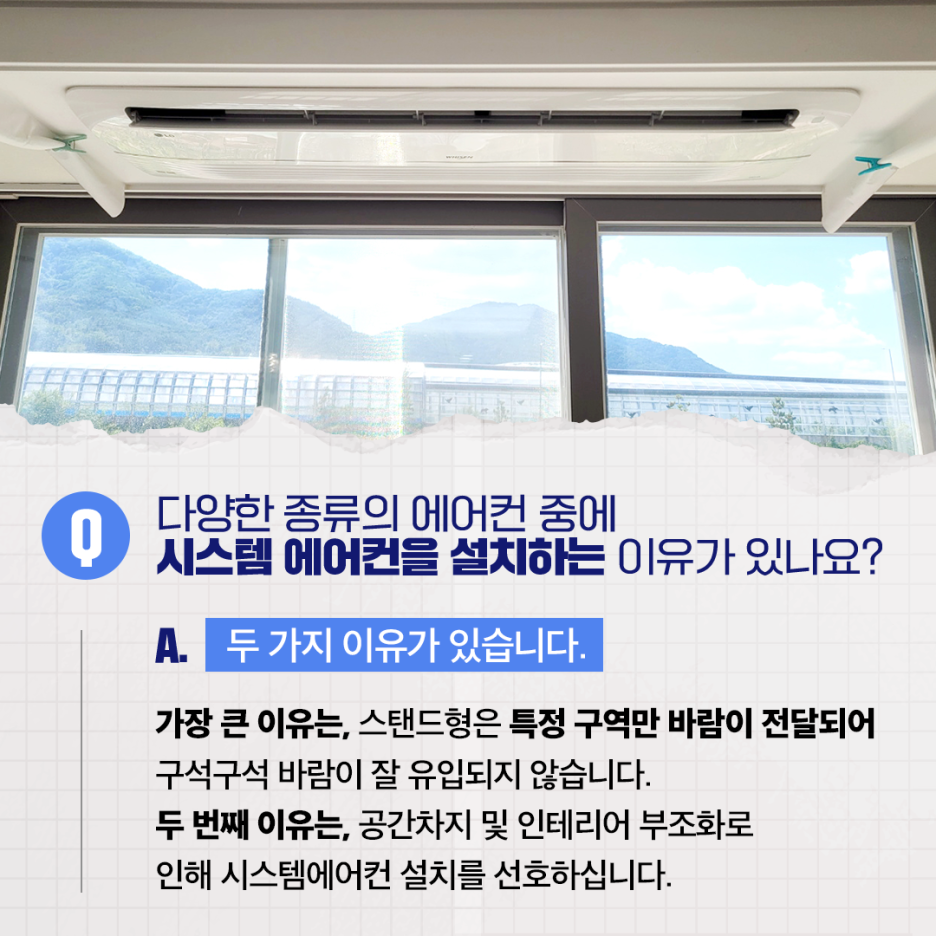 Q

다양한 종류의 에어컨 중에
시스템 에어컨을 설치하는 이유가 있나요?

A. 두 가지 이유가 있습니다.

가장 큰 이유는, 스탠드형은 특정 구역만 바람이 전달되어 구석구석 바람이 잘 유입되지 않습니다.
두 번째 이유는, 공간차지 및 인테리어 부조화로 인해 시스템에어컨 설치를 선호하십니다.